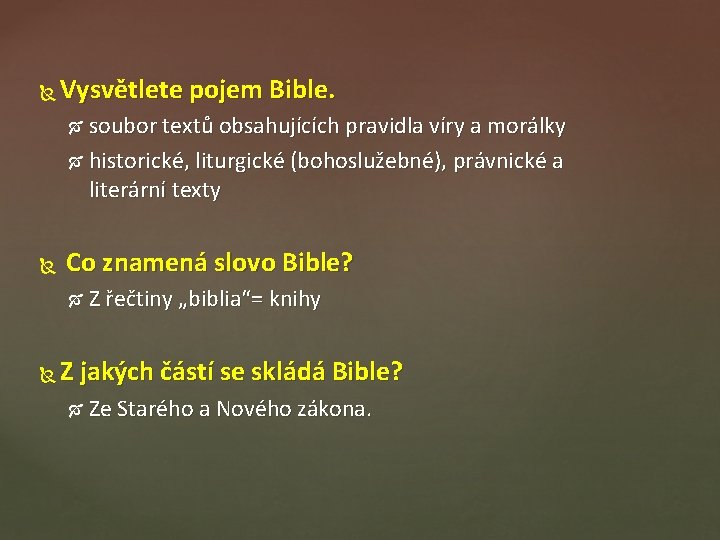 Vysvětlete pojem Bible.

soubor textů obsahujících pravidla víry a morálky

historické, liturgické (bohoslužebné), právnické a literární texty

Co znamená slovo Bible?

Z řečtiny „biblia“= knihy

Z jakých částí se skládá Bible?

Ze Starého a Nového zákona.